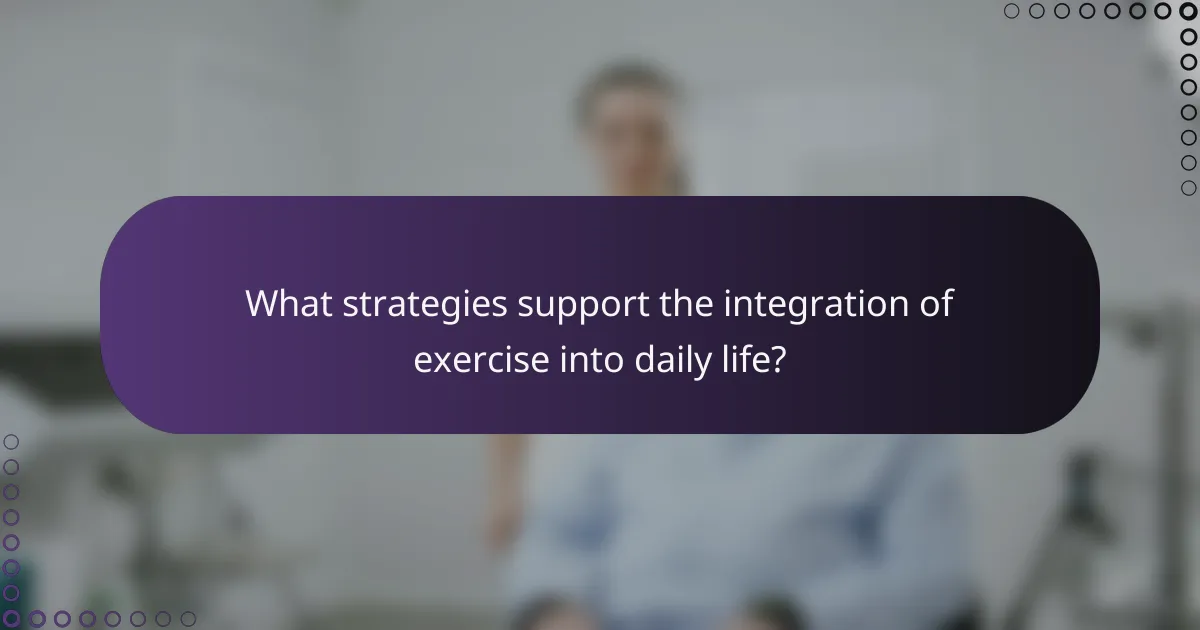 What strategies support the integration of exercise into daily life?